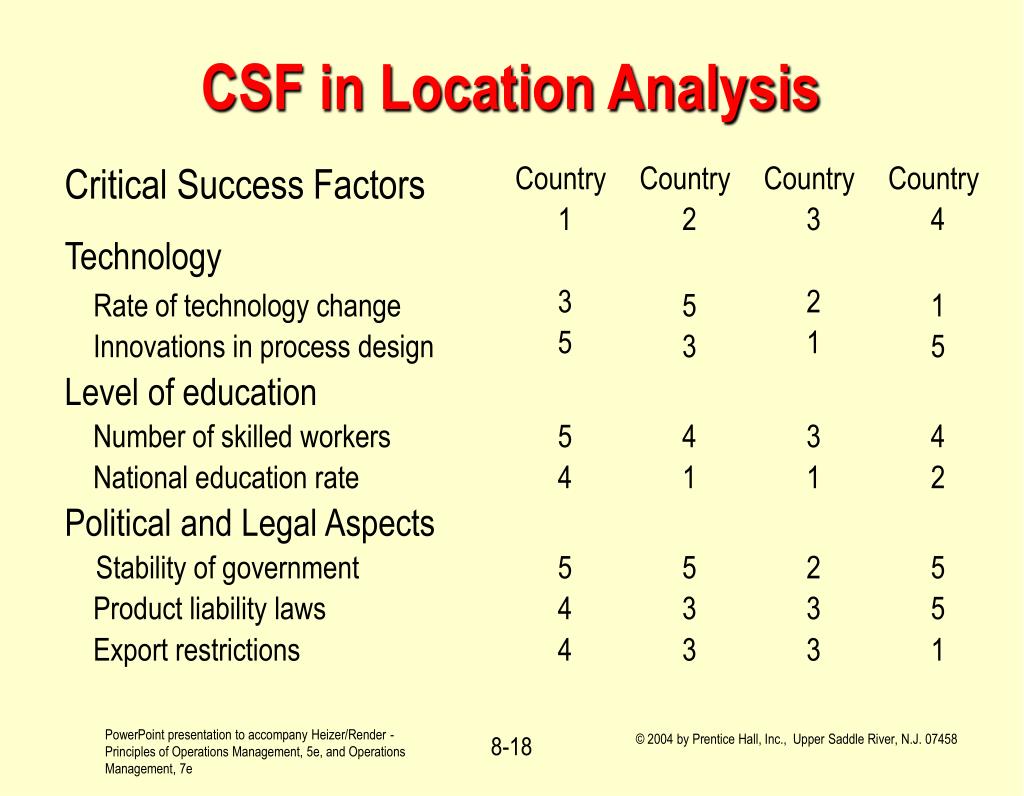 CSF in Location Analysis

| Critical Success Factors | Country 1 | Country 2 | Country 3 | Country 4 |
|---|---|---|---|---|
| Technology | | | | |
| Rate of technology change | 3 | 5 | 2 | 1 |
| Innovations in process design | 5 | 3 | 1 | 5 |
| Level of education | | | | |
| Number of skilled workers | 5 | 4 | 3 | 4 |
| National education rate | 4 | 1 | 1 | 2 |
| Political and Legal Aspects | | | | |
| Stability of government | 5 | 5 | 2 | 5 |
| Product liability laws | 4 | 3 | 3 | 5 |
| Export restrictions | 4 | 3 | 3 | 1 |

PowerPoint presentation to accompany Heizer/Render - Principles of Operations Management, 5e, and Operations Management, 7e

8-18

© 2004 by Prentice Hall, Inc., Upper Saddle River, N.J. 07458